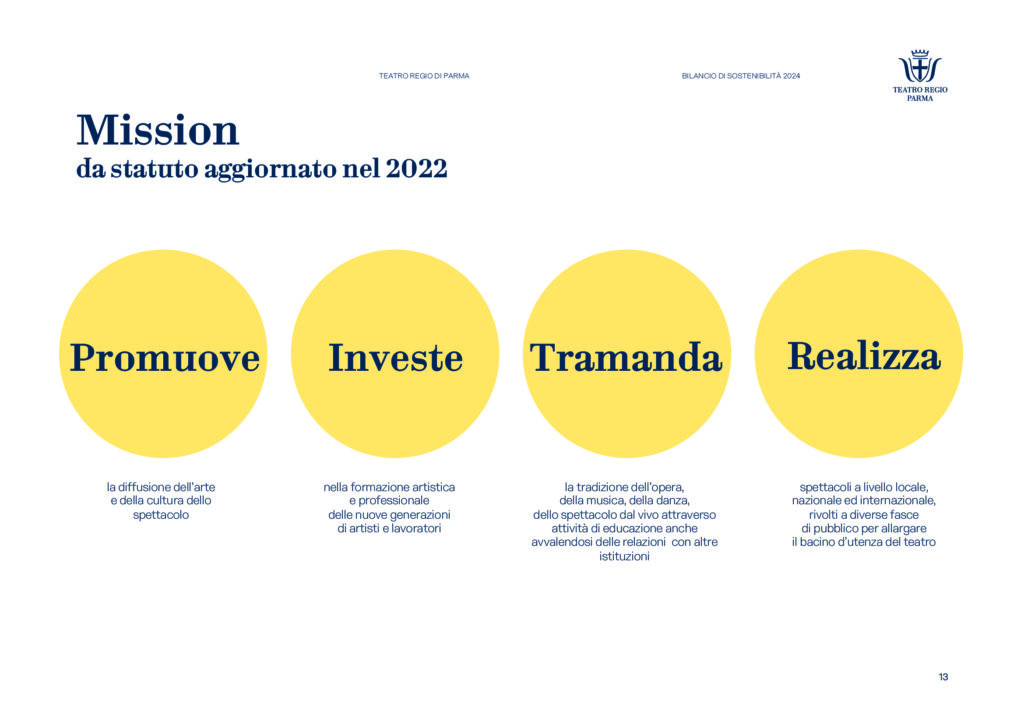 TEATRO REGIO DI PARMA

BILANCIO DI SOSTENIBILITÀ 2024

TEATRO REGIO PARMA

Mission
da statuto aggiornato nel 2022

Promuove

la diffusione dell'arte e della cultura dello spettacolo

Investe

nella formazione artistica e professionale delle nuove generazioni di artisti e lavoratori

Tramanda

la tradizione dell'opera, della musica, della danza, dello spettacolo dal vivo attraverso attività di educazione anche avvalendosi delle relazioni con altre istituzioni

Realizza

spettacoli a livello locale, nazionale ed internazionale, rivolti a diverse fasce di pubblico per allargare il bacino d'utenza del teatro

13